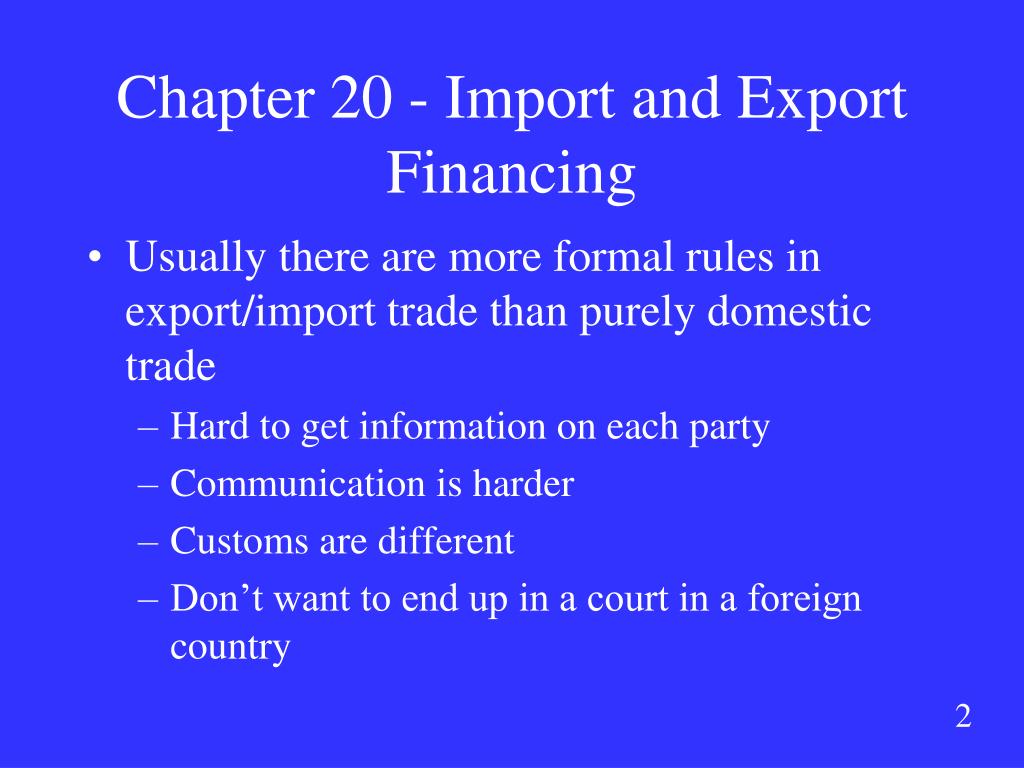 Chapter 20 - Import and Export Financing

• Usually there are more formal rules in export/import trade than purely domestic trade
– Hard to get information on each party
– Communication is harder
– Customs are different
– Don’t want to end up in a court in a foreign country

2